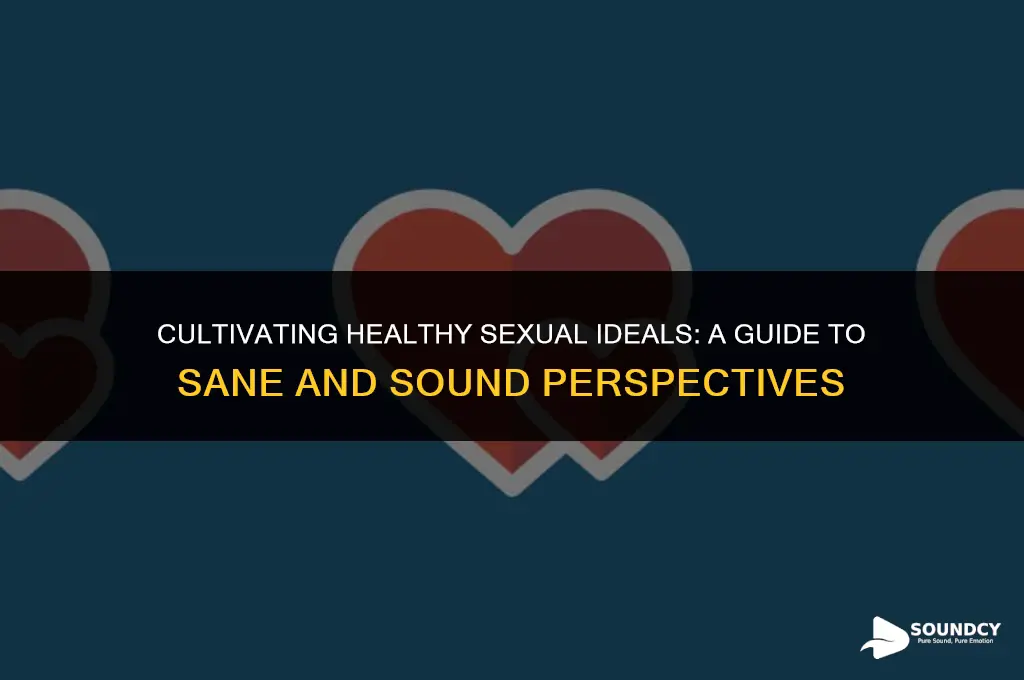 CULTIVATING HEALTHY SEXUAL IDEALS: A GUIDE TO SANE AND SOUND PERSPECTIVES

SOUNDCY
Pure Sound, Pure Emotion